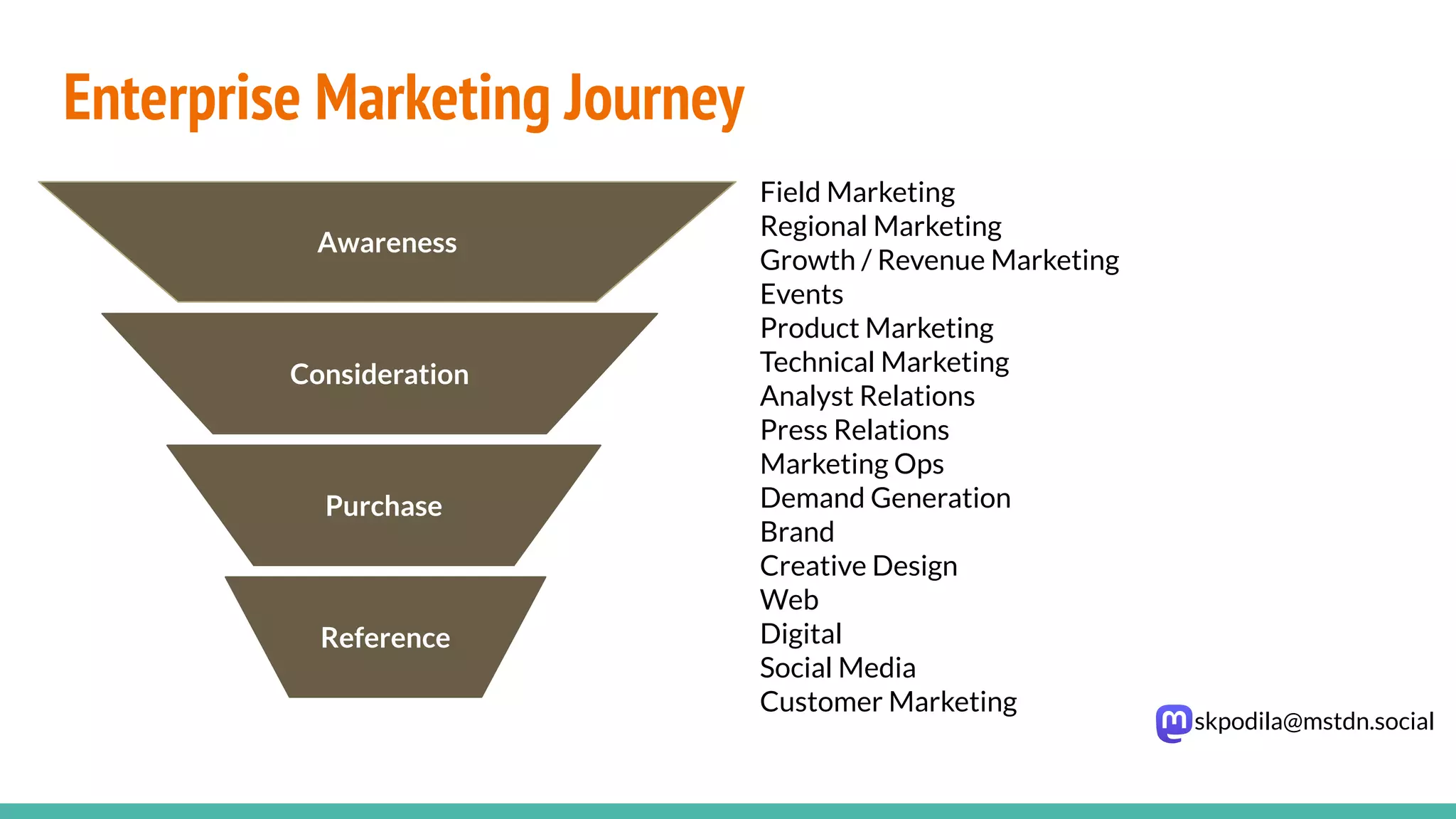 Enterprise Marketing Journey

Awareness

Consideration

Purchase

Reference

Field Marketing
Regional Marketing
Growth / Revenue Marketing
Events
Product Marketing
Technical Marketing
Analyst Relations
Press Relations
Marketing Ops
Demand Generation
Brand
Creative Design
Web
Digital
Social Media
Customer Marketing

skpodila@mstdn.social